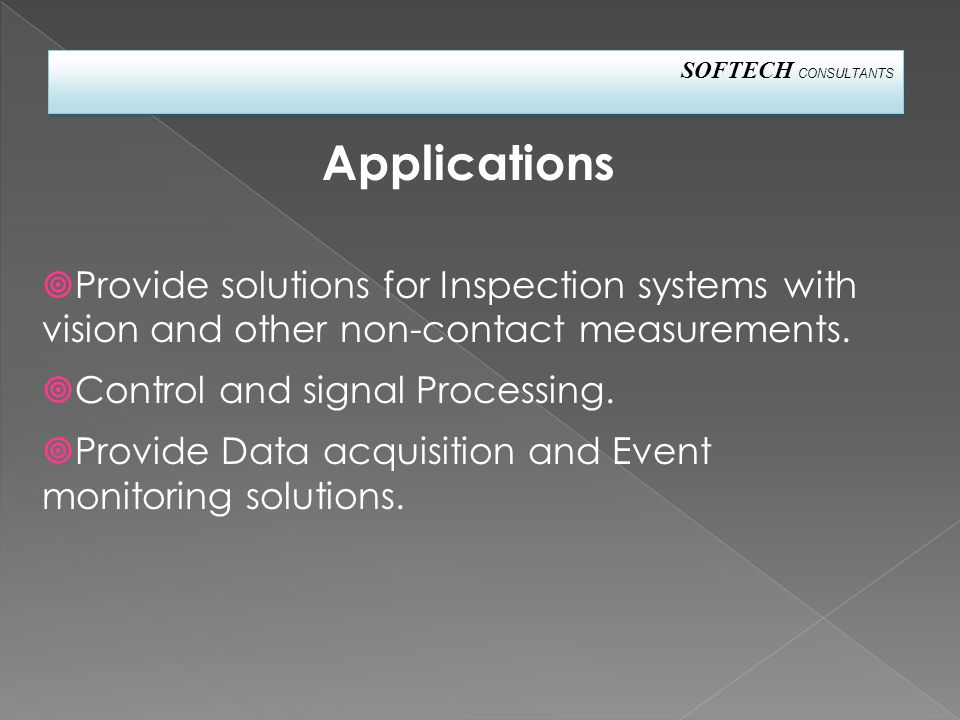 SOFTECH CONSULTANTS

Applications

Provide solutions for Inspection systems with vision and other non-contact measurements.

Control and signal Processing.

Provide Data acquisition and Event monitoring solutions.